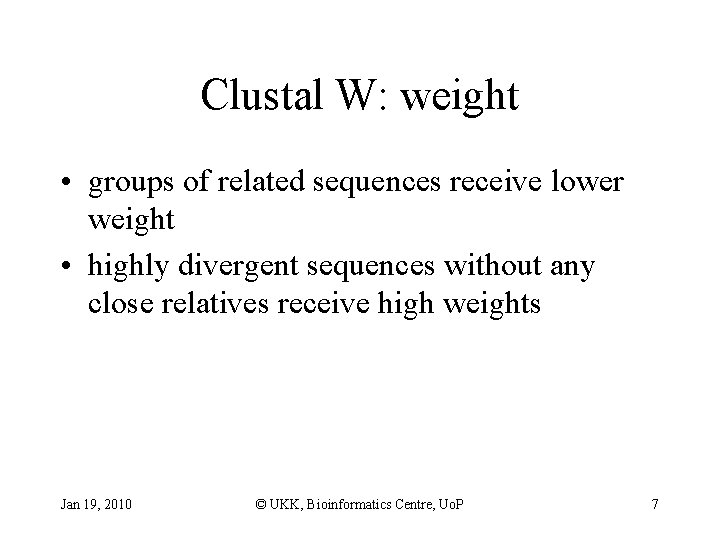 Clustal W: weight

• groups of related sequences receive lower weight
• highly divergent sequences without any close relatives receive high weights

Jan 19, 2010

© UKK, Bioinformatics Centre, UoP

7